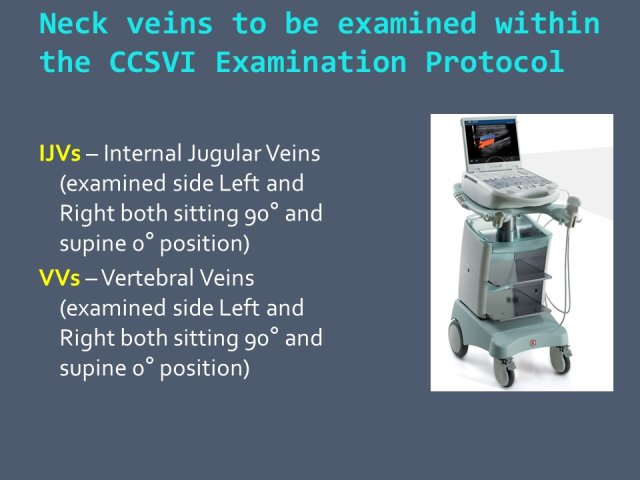 Neck veins to be examined within the CCSVI Examination Protocol

IJVs – Internal Jugular Veins (examined side Left and Right both sitting 90° and supine 0° position)

VVs – Vertebral Veins (examined side Left and Right both sitting 90° and supine 0° position)